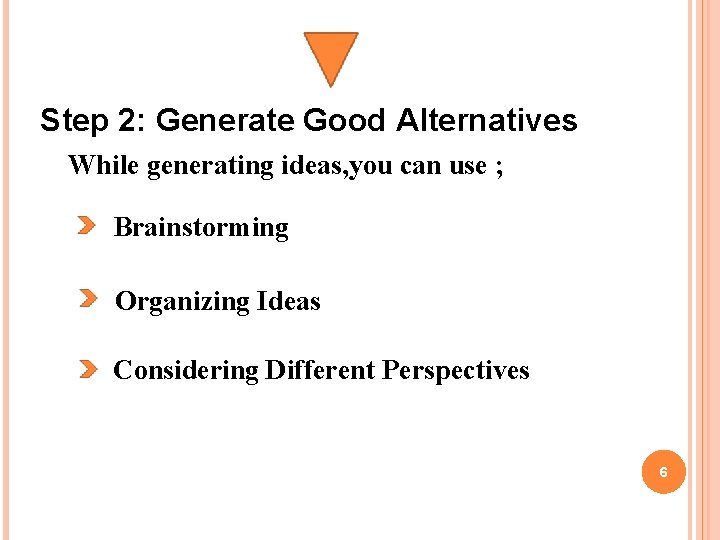 Step 2: Generate Good Alternatives

While generating ideas,you can use ;

Brainstorming

Organizing Ideas

Considering Different Perspectives

6